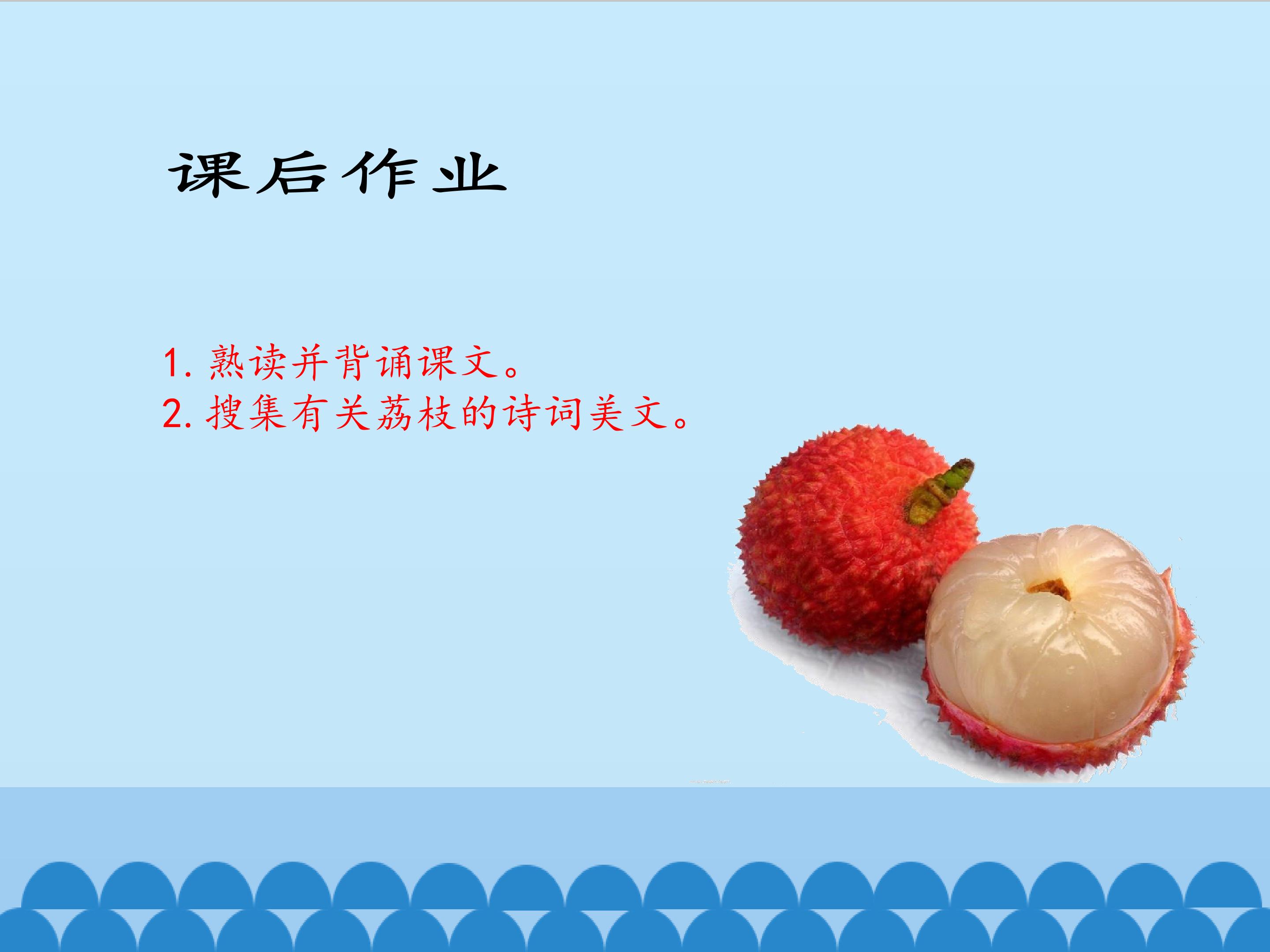 课后作业

1.熟读并背诵课文。
2.搜集有关荔枝的诗词美文。